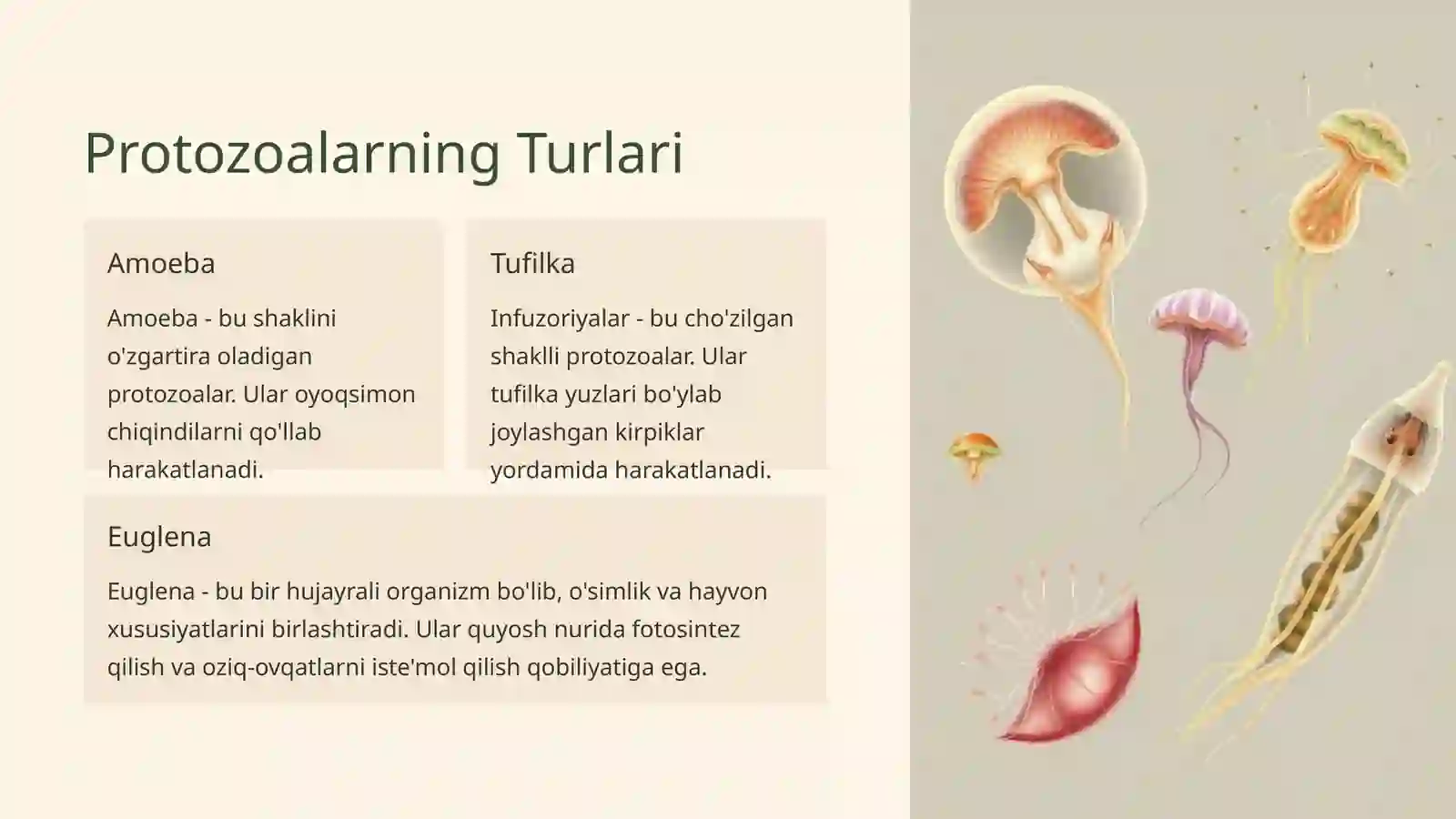 Protozoalarning Turlari

Amoeba

Amoeba - bu shaklini o'zgartira oladigan protozoalar. Ular oyoqsimon chiqindilarni qo'llab harakatlanadi.

Tufilka

Infuzoriyalar - bu cho'zilgan shaklli protozoalar. Ular tufilka yuzlari bo'ylab joylashgan kirpiklar yordamida harakatlanadi.

Euglena

Euglena - bu bir hujayrali organizm bo'lib, o'simlik va hayvon xususiyatlarini birlashtiradi. Ular quyosh nurida fotosintez qilish va oziq-ovqatlarni iste'mol qilish qobiliyatiga ega.